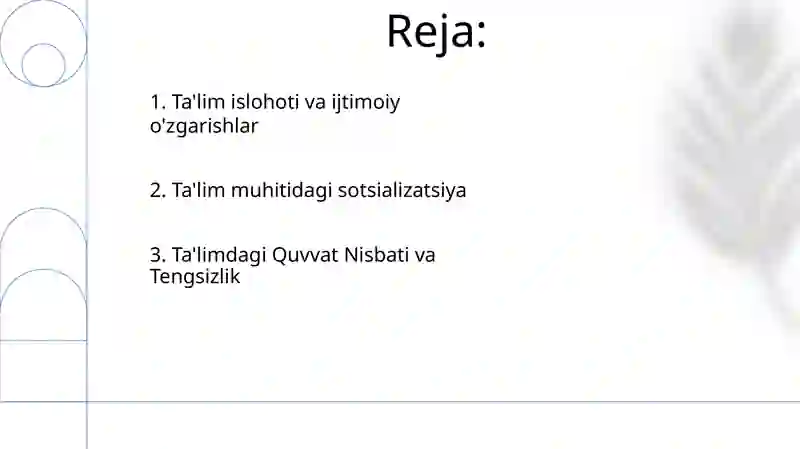 Reja:

1. Ta'lim islohoti va ijtimoiy o'zgarishlar

2. Ta'lim muhitidagi sotsializatsiya

3. Ta'limdagi Quvvat Nisbati va Tengsizlik